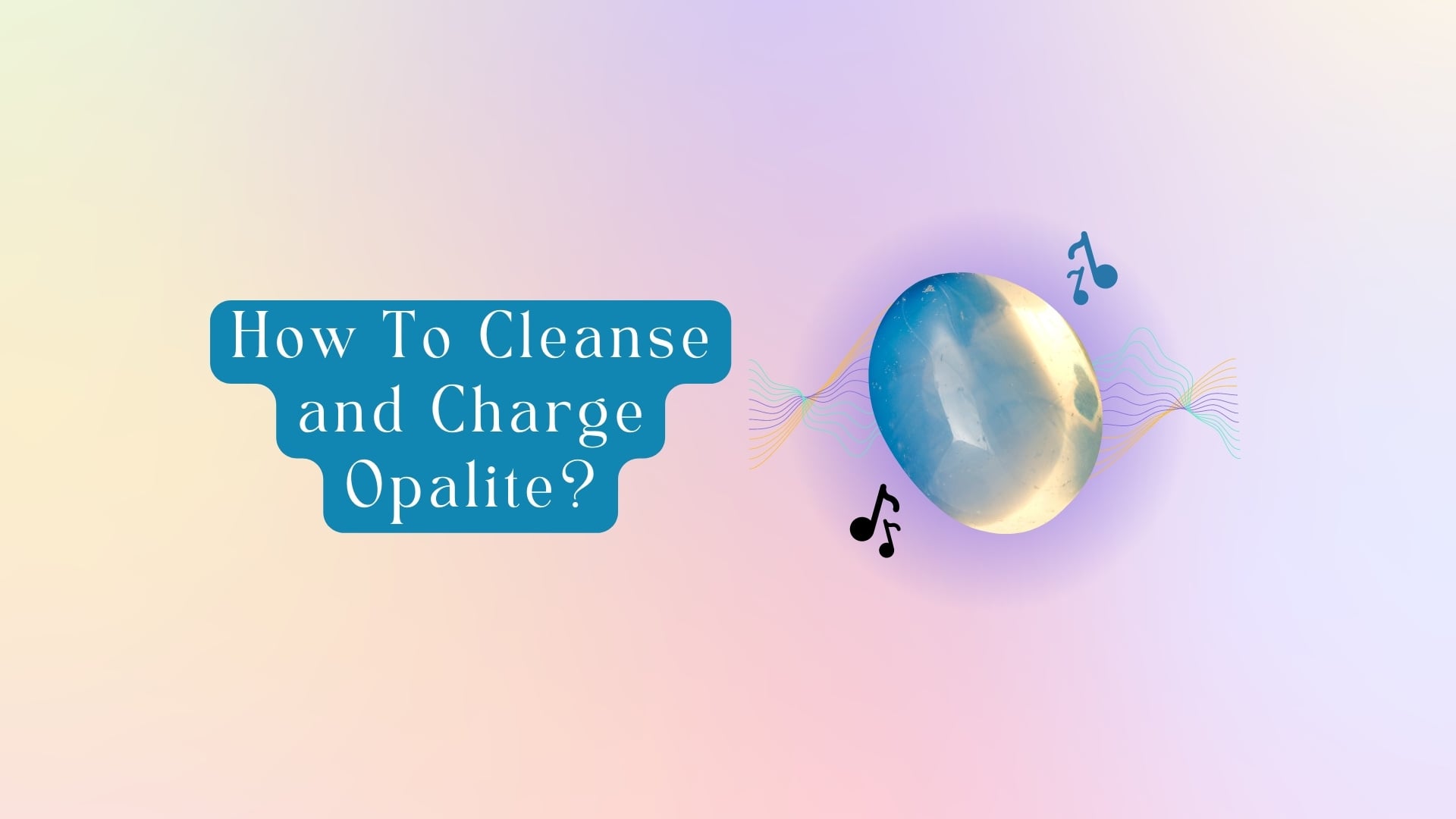 How To Cleanse and Charge Opalite?